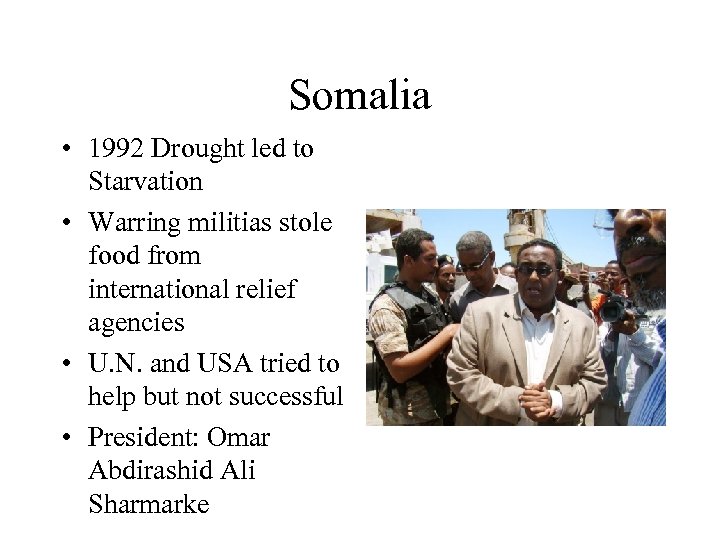 Somalia

• 1992 Drought led to Starvation
• Warring militias stole food from international relief agencies
• U.N. and USA tried to help but not successful
• President: Omar Abdirashid Ali Sharmarke